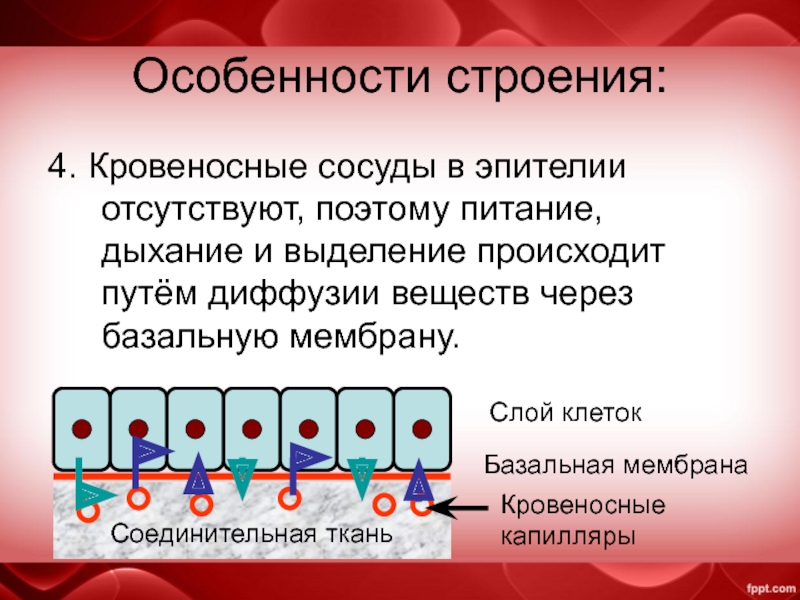 Особенности строения:

4. Кровеносные сосуды в эпителии отсутствуют, поэтому питание, дыхание и выделение происходит путём диффузии веществ через базальную мембрану.

Слой клеток

Базальная мембрана

Кровеносные капилляры

Соединительная ткань

fppt.com